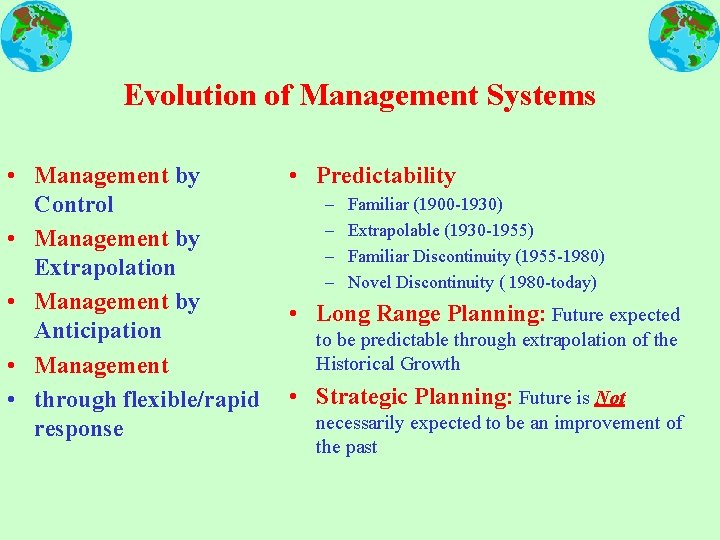 Evolution of Management Systems

• Management by Control
• Management by Extrapolation
• Management by Anticipation
• Management
• through flexible/rapid response

• Predictability
– Familiar (1900-1930)
– Extrapolable (1930-1955)
– Familiar Discontinuity (1955-1980)
– Novel Discontinuity ( 1980-today)
• Long Range Planning: Future expected to be predictable through extrapolation of the Historical Growth
• Strategic Planning: Future is Not necessarily expected to be an improvement of the past